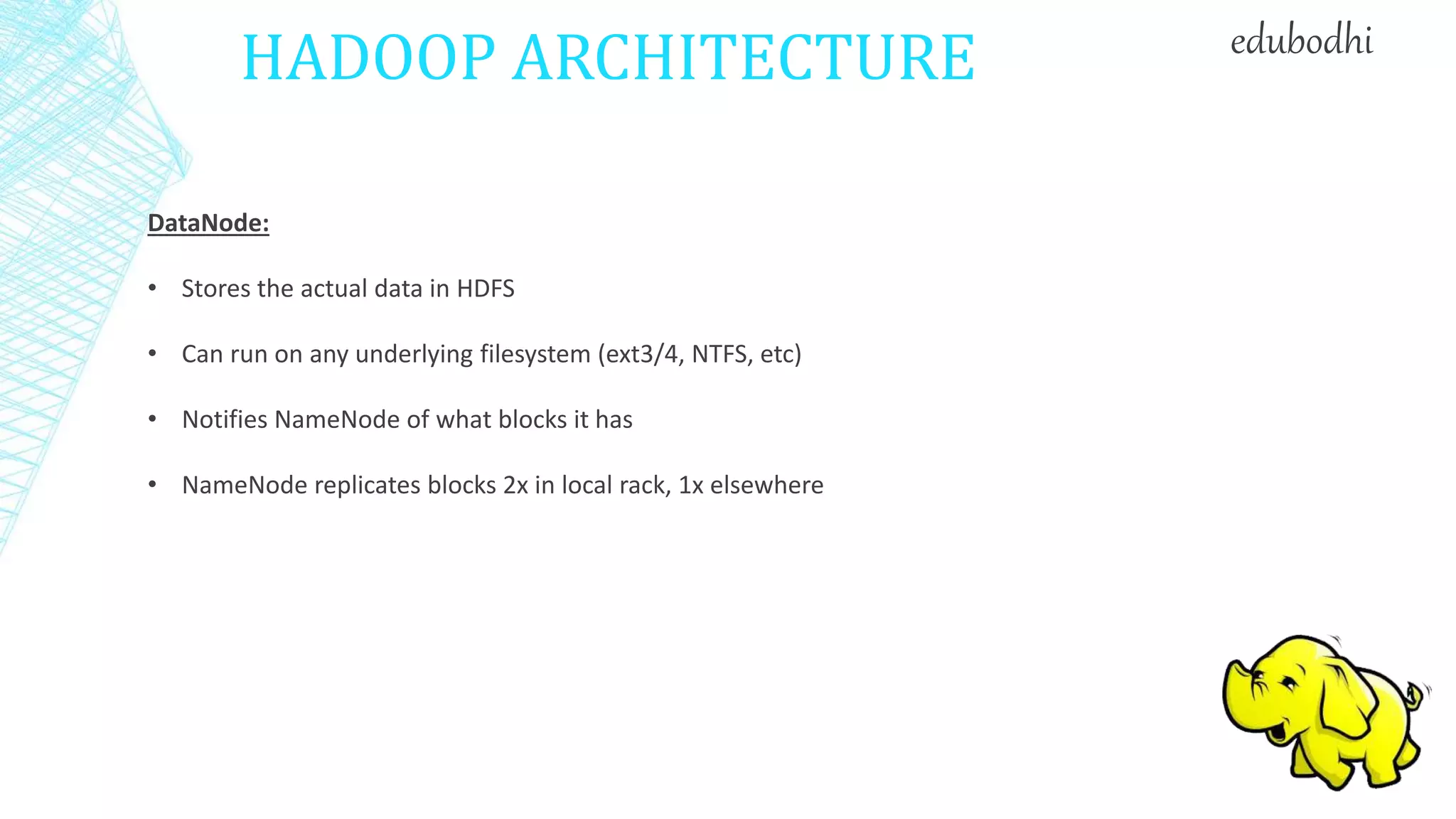 HADOOP ARCHITECTURE

edubodhi

DataNode:

• Stores the actual data in HDFS

• Can run on any underlying filesystem (ext3/4, NTFS, etc)

• Notifies NameNode of what blocks it has

• NameNode replicates blocks 2x in local rack, 1x elsewhere